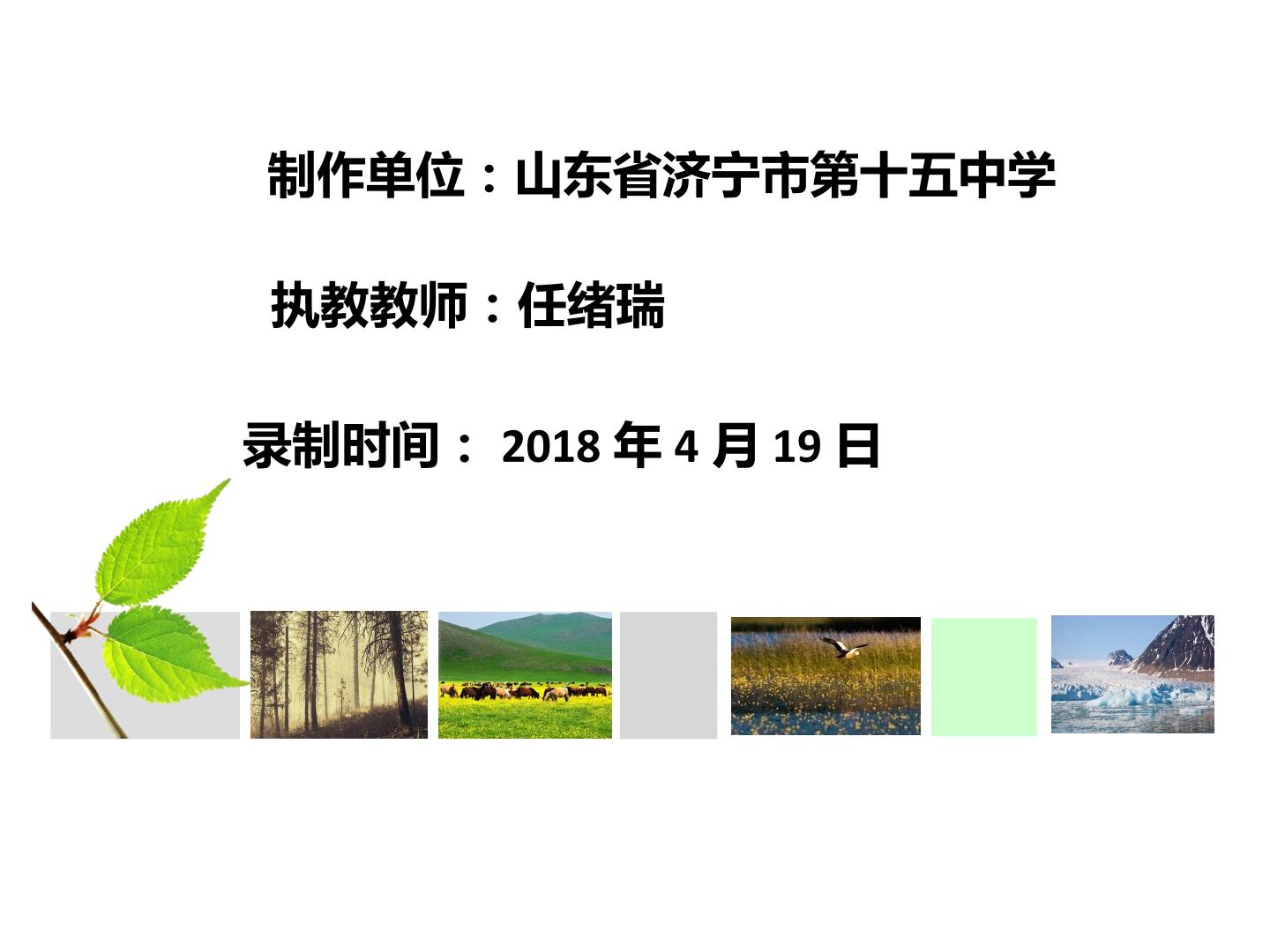 制作单位：山东省济宁市第十五中学

执教教师：任绪瑞

录制时间： 2018 年 4 月 19 日